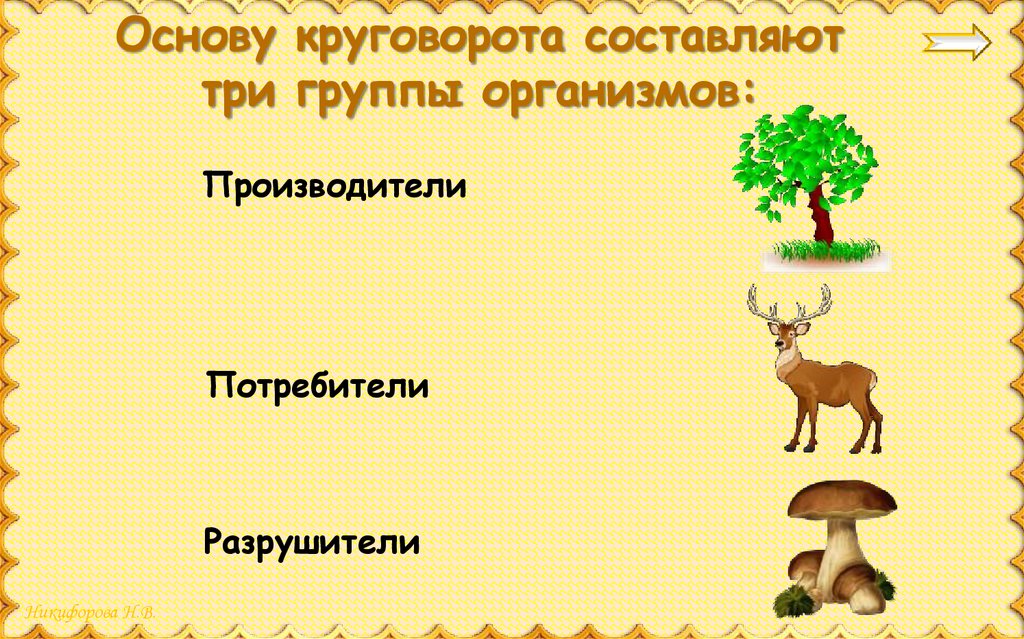 Основу круговорота составляют три группы организмов:

Производители

Потребители

Разрушители

Никифорова Н.В.